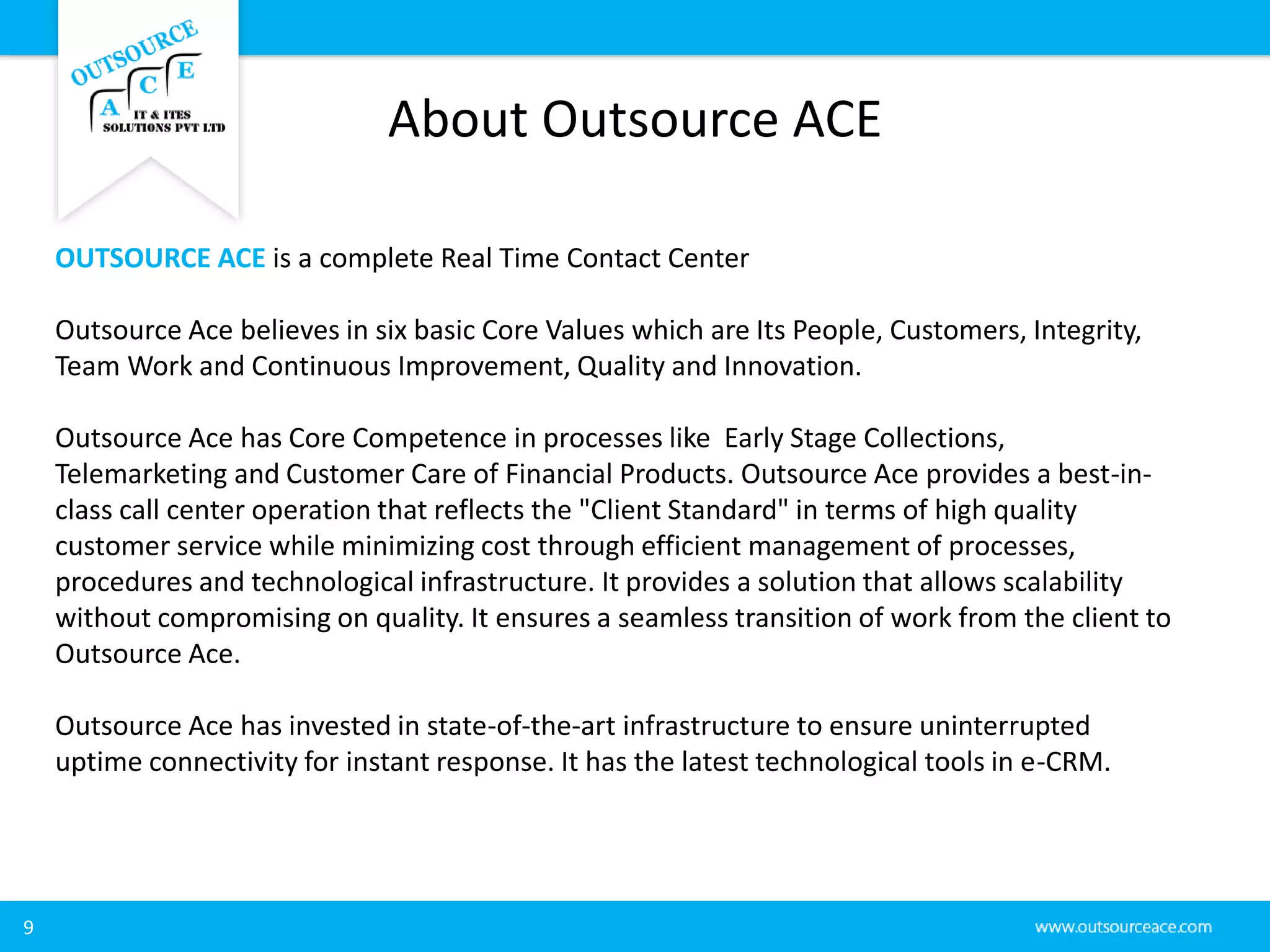 OUTSOURCE
A C E
IT & ITES
SOLUTIONS PVT LTD

About Outsource ACE

OUTSOURCE ACE is a complete Real Time Contact Center

Outsource Ace believes in six basic Core Values which are Its People, Customers, Integrity, Team Work and Continuous Improvement, Quality and Innovation.

Outsource Ace has Core Competence in processes like Early Stage Collections, Telemarketing and Customer Care of Financial Products. Outsource Ace provides a best-in-class call center operation that reflects the "Client Standard" in terms of high quality customer service while minimizing cost through efficient management of processes, procedures and technological infrastructure. It provides a solution that allows scalability without compromising on quality. It ensures a seamless transition of work from the client to Outsource Ace.

Outsource Ace has invested in state-of-the-art infrastructure to ensure uninterrupted uptime connectivity for instant response. It has the latest technological tools in e-CRM.

9

www.outsourceace.com